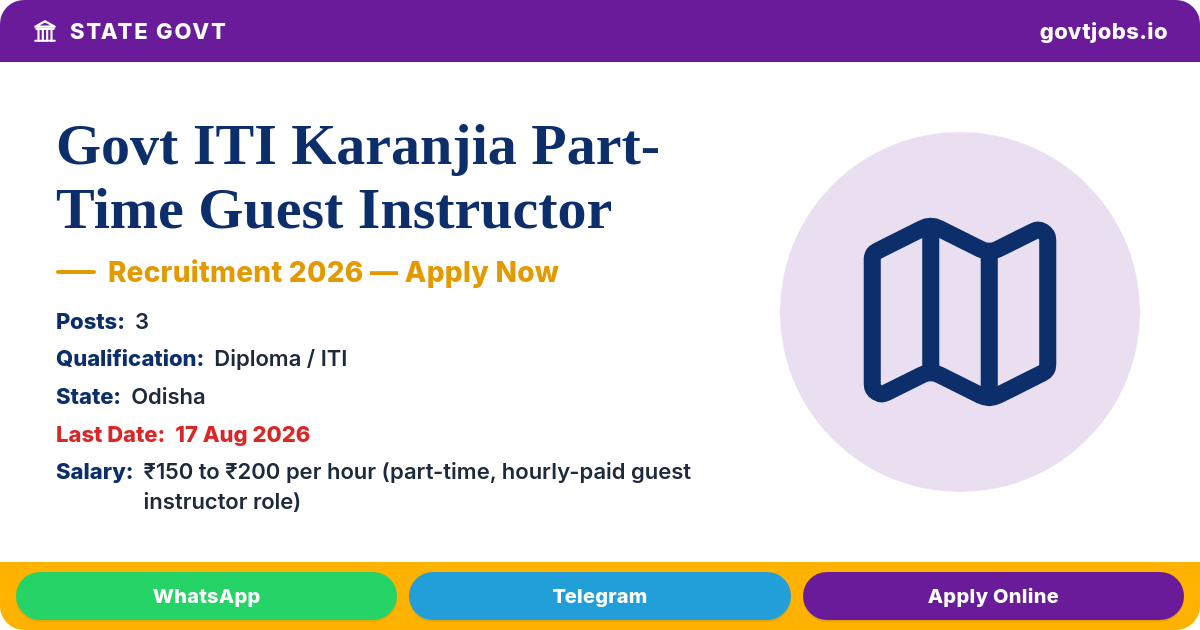 STATE GOVT

govtjobs.io

Govt ITI Karanjia Part-Time Guest Instructor

— Recruitment 2026 — Apply Now

Posts: 3

Qualification: Diploma / ITI

State: Odisha

Last Date: 17 Aug 2026

Salary: ₹150 to ₹200 per hour (part-time, hourly-paid guest instructor role)

WhatsApp

Telegram

Apply Online